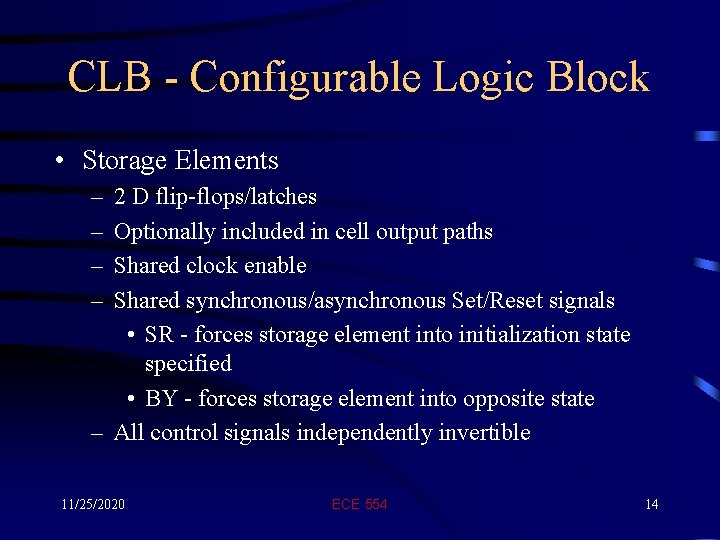 CLB - Configurable Logic Block

• Storage Elements
– 2 D flip-flops/latches
– Optionally included in cell output paths
– Shared clock enable
– Shared synchronous/asynchronous Set/Reset signals
• SR - forces storage element into initialization state specified
• BY - forces storage element into opposite state
– All control signals independently invertible

11/25/2020
ECE 554
14